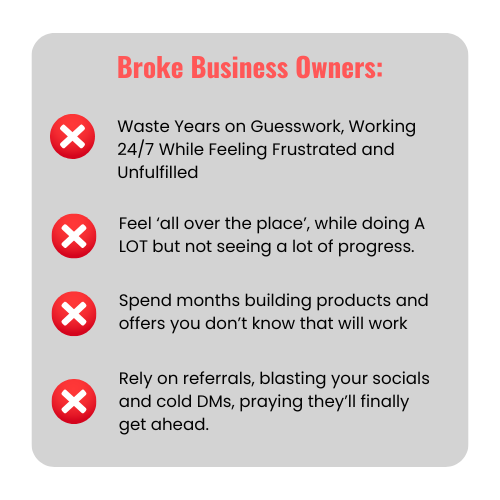 Broke Business Owners:

Waste Years on Guesswork, Working 24/7 While Feeling Frustrated and Unfulfilled

Feel ‘all over the place’, while doing A LOT but not seeing a lot of progress.

Spend months building products and offers you don’t know that will work

Rely on referrals, blasting your socials and cold DMs, praying they’ll finally get ahead.